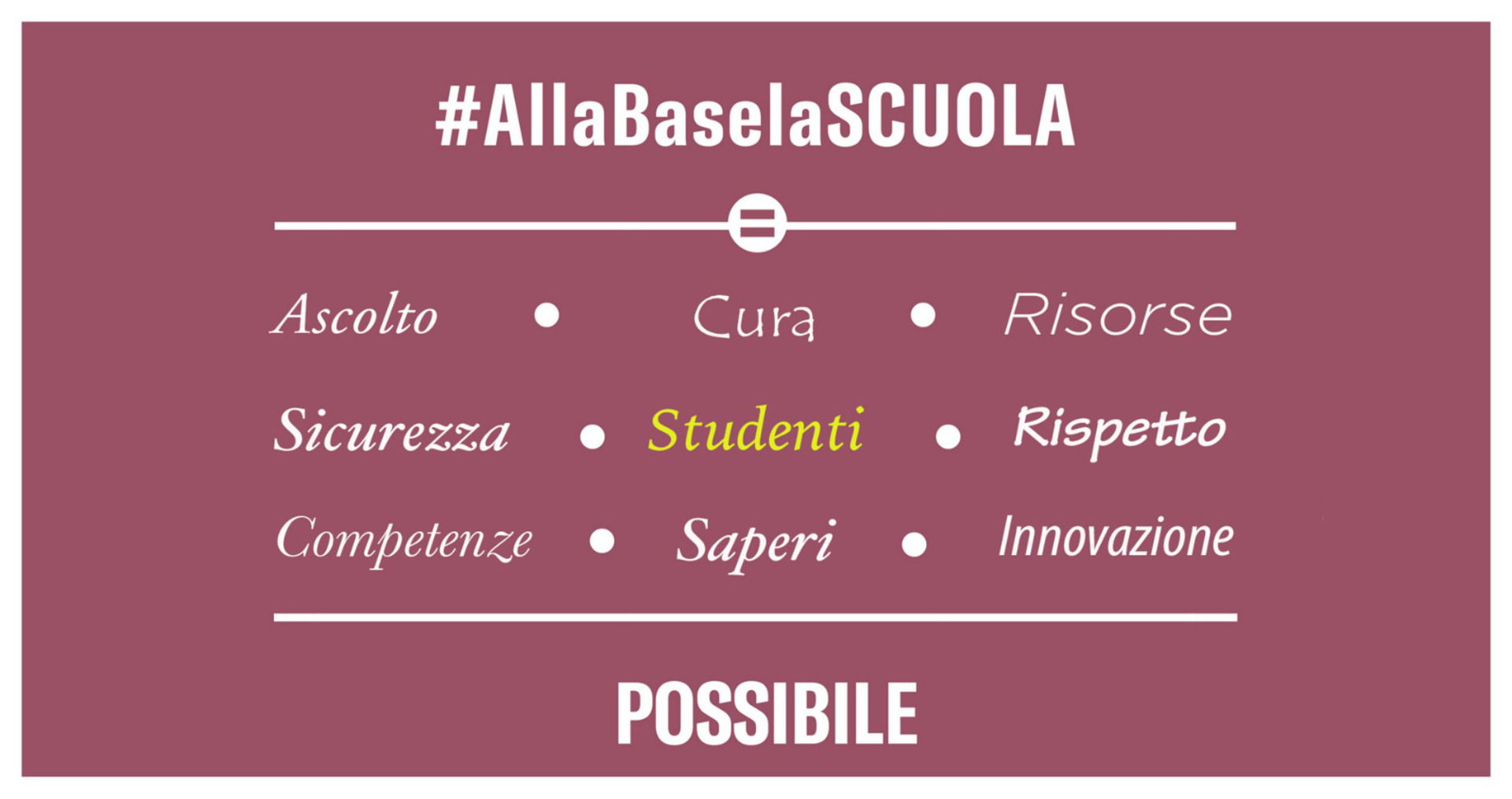 #AllaBaselaSCUOLA

Ascolto • Cura • Risorse

Sicurezza • Studenti • Rispetto

Competenze • Saperi • Innovazione

POSSIBILE